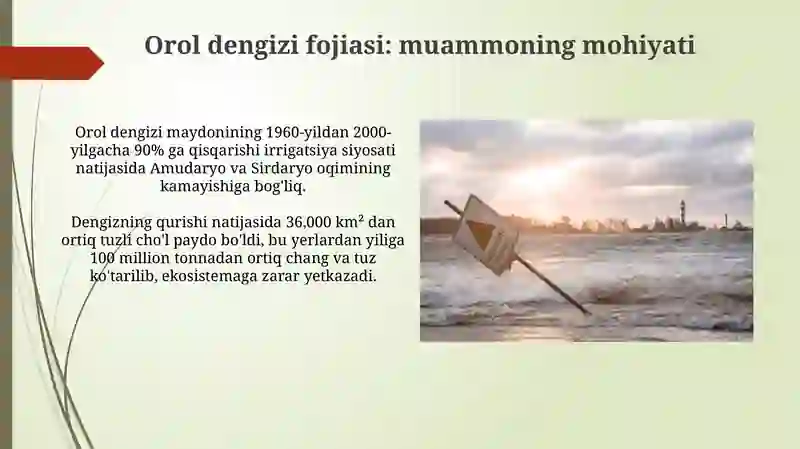 Orol dengizi fojiasi: muammoning mohiyati

Orol dengizi maydonining 1960-yildan 2000-yilgacha 90% ga qisqarishi irrigatsiya siyosati natijasida Amudaryo va Sirdaryo oqimining kamayishiga bog'liq.

Dengizning qurishi natijasida 36,000 km² dan ortiq tuzli cho'l paydo bo'ldi, bu yerlardan yiliga 100 million tonnadan ortiq chang va tuz ko'tarilib, ekosistemaga zarar yetkazadi.